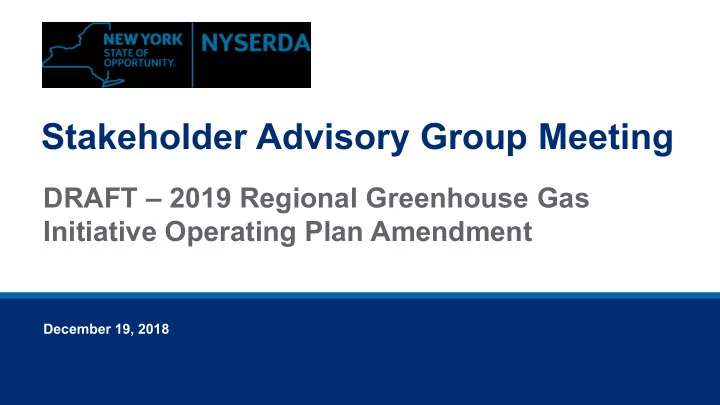 NEW YORK STATE OF OPPORTUNITY. NYSERDA

Stakeholder Advisory Group Meeting

DRAFT – 2019 Regional Greenhouse Gas Initiative Operating Plan Amendment

December 19, 2018